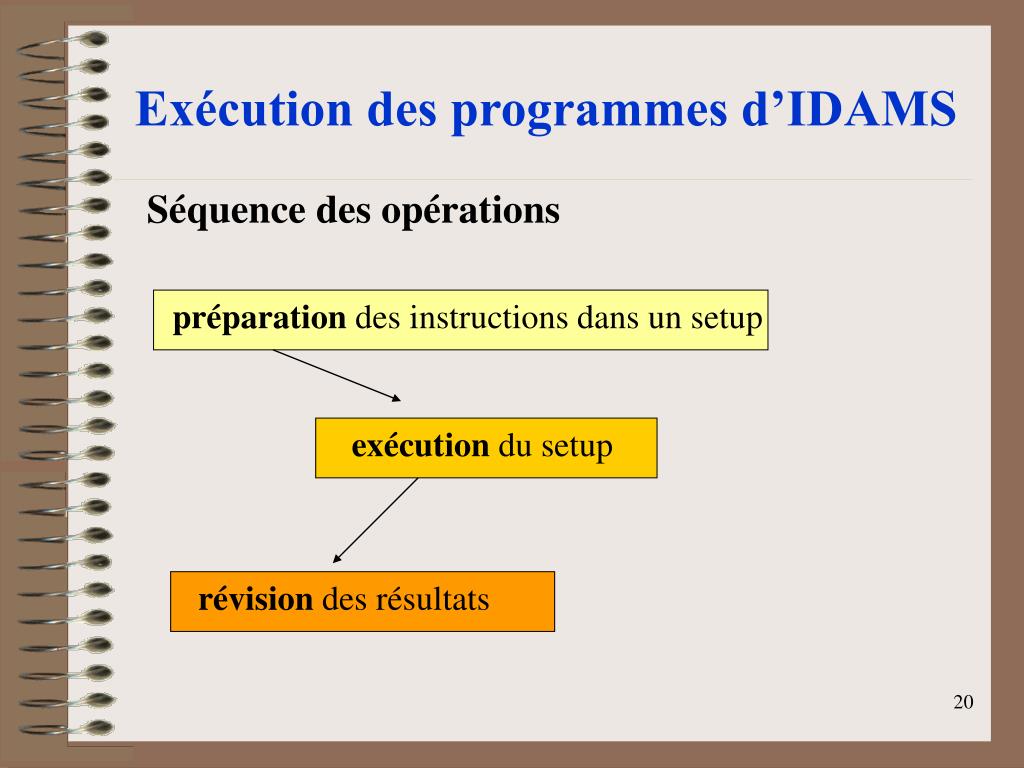 Exécution des programmes d’IDAMS

Séquence des opérations

préparation des instructions dans un setup

exécution du setup

révision des résultats

20